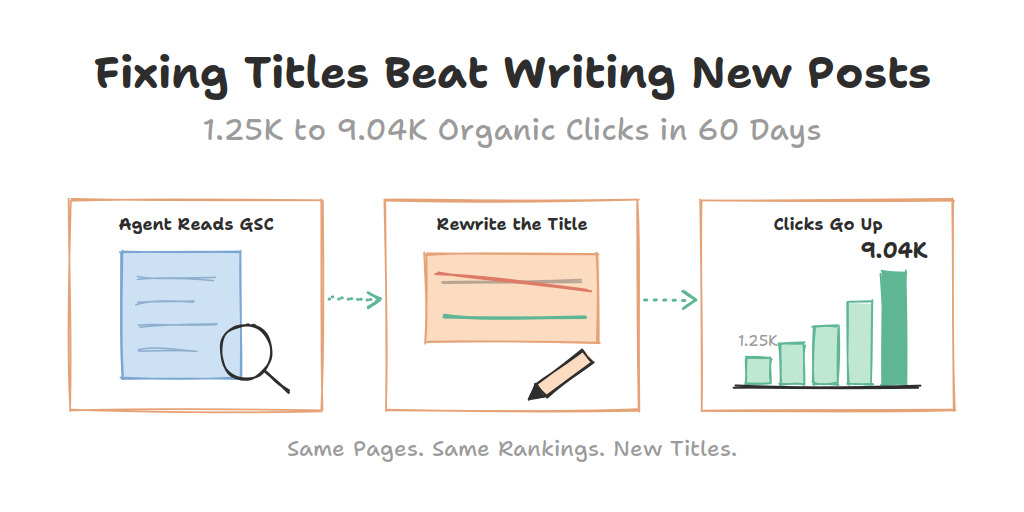 Fixing Titles Beat Writing New Posts

1.25K to 9.04K Organic Clicks in 60 Days

Agent Reads GSC

Rewrite the Title

Clicks Go Up

9.04K

1.25K

Same Pages. Same Rankings. New Titles.